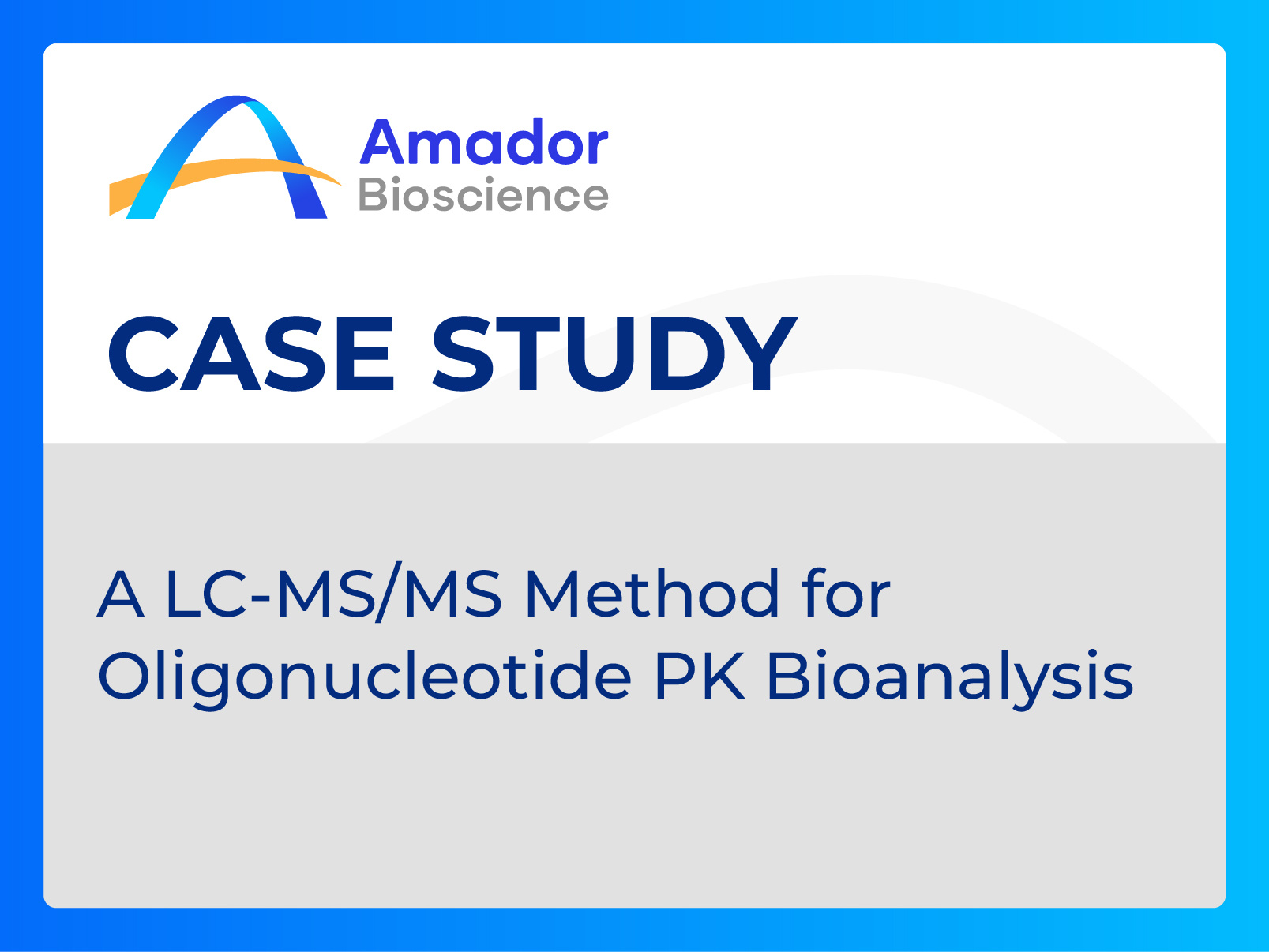 Amador
Bioscience

CASE STUDY

A LC-MS/MS Method for Oligonucleotide PK Bioanalysis